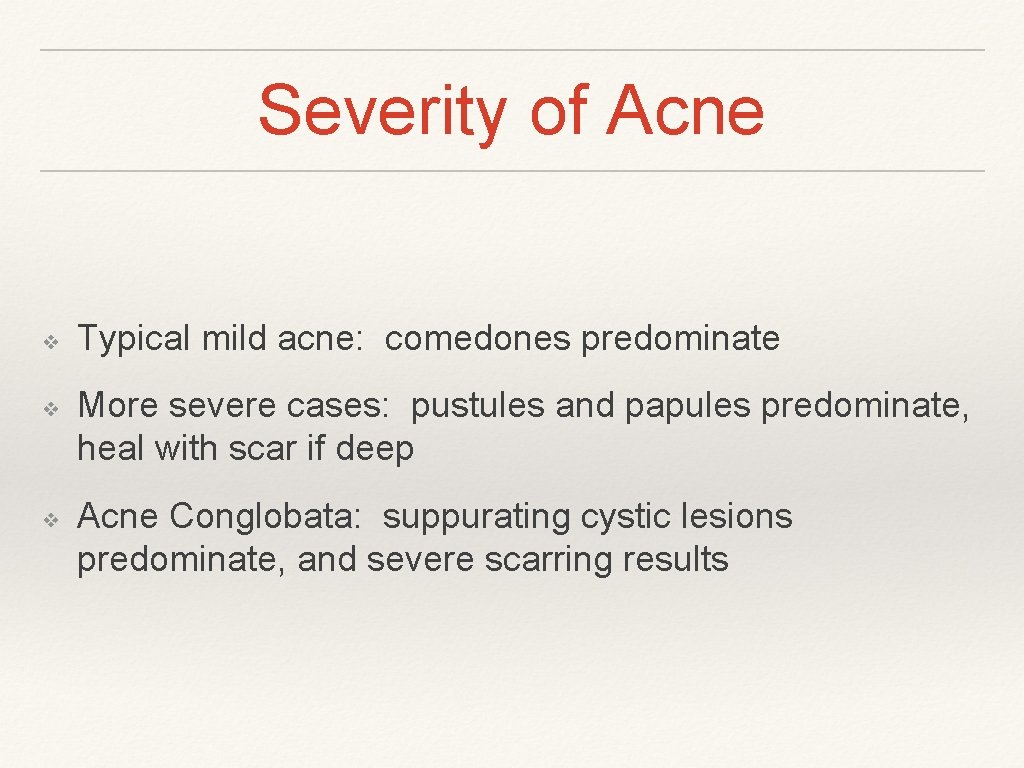 Severity of Acne

❖ Typical mild acne: comedones predominate

❖ More severe cases: pustules and papules predominate, heal with scar if deep

❖ Acne Conglobata: suppurating cystic lesions predominate, and severe scarring results